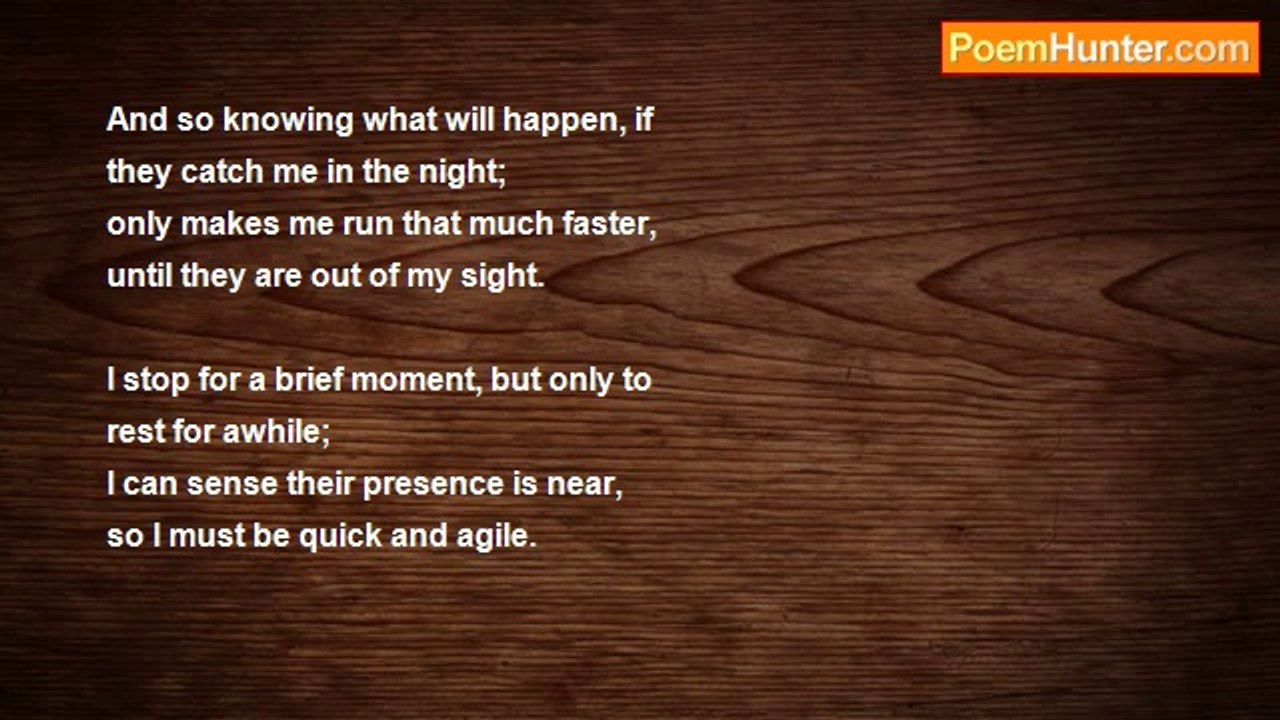 PoemHunter.com

And so knowing what will happen, if
they catch me in the night;
only makes me run that much faster,
until they are out of my sight.

I stop for a brief moment, but only to
rest for awhile;
I can sense their presence is near,
so I must be quick and agile.